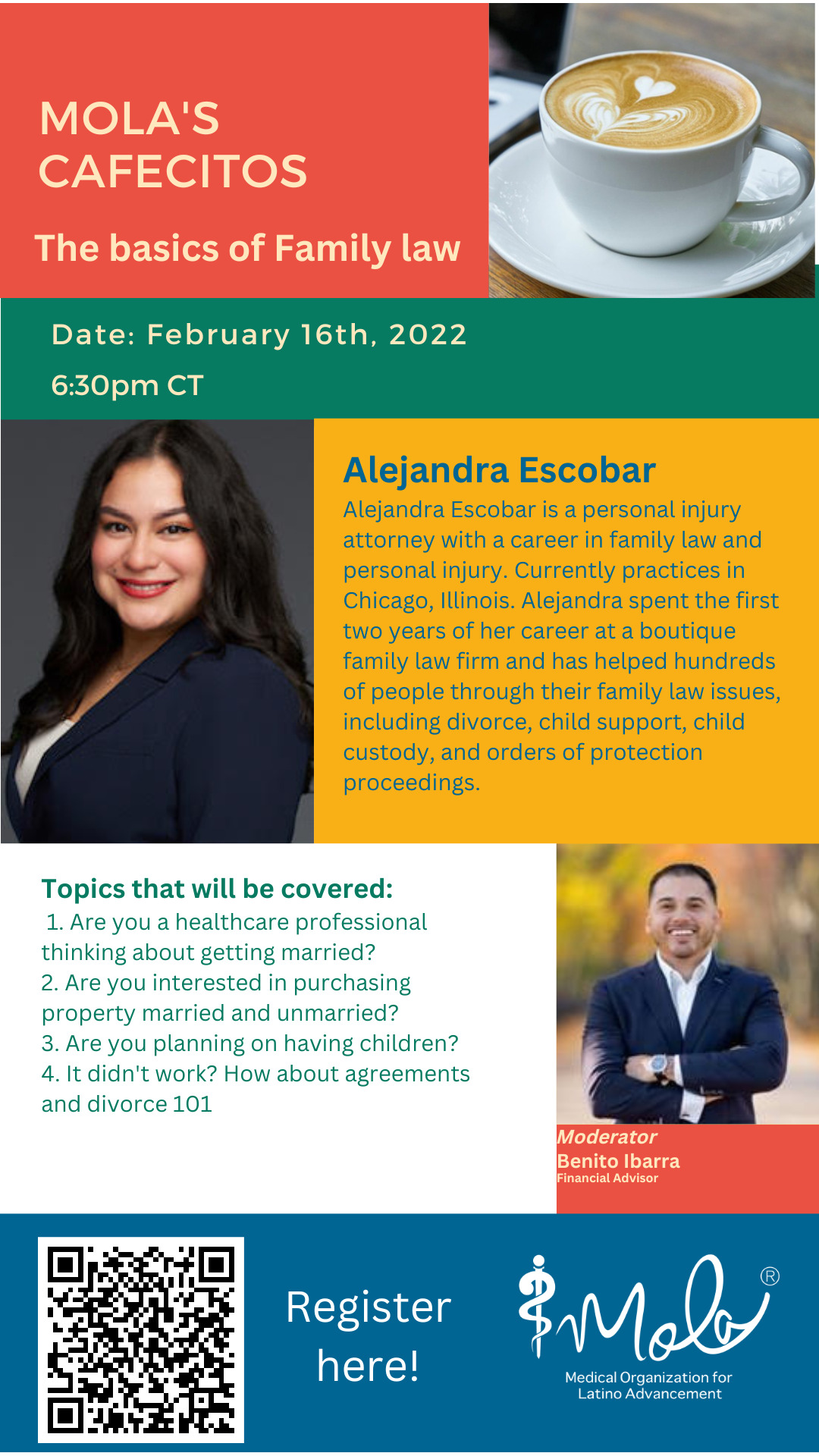 MOLA'S CAFECITOS

The basics of Family law

Date: February 16th, 2022
6:30pm CT

Alejandra Escobar
Alejandra Escobar is a personal injury attorney with a career in family law and personal injury. Currently practices in Chicago, Illinois. Alejandra spent the first two years of her career at a boutique family law firm and has helped hundreds of people through their family law issues, including divorce, child support, child custody, and orders of protection proceedings.

Topics that will be covered:
1. Are you a healthcare professional thinking about getting married?
2. Are you interested in purchasing property married and unmarried?
3. Are you planning on having children?
4. It didn't work? How about agreements and divorce 101

Moderator
Benito Ibarra
Financial Advisor

Register here!

Mola ®
Medical Organization for Latino Advancement